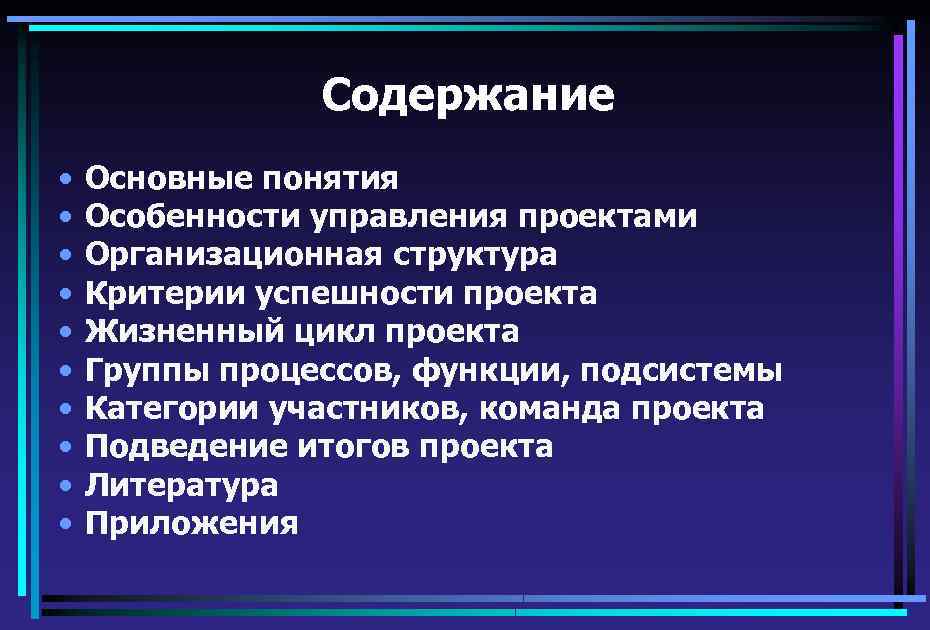 Содержание

• Основные понятия
• Особенности управления проектами
• Организационная структура
• Критерии успешности проекта
• Жизненный цикл проекта
• Группы процессов, функции, подсистемы
• Категории участников, команда проекта
• Подведение итогов проекта
• Литература
• Приложения